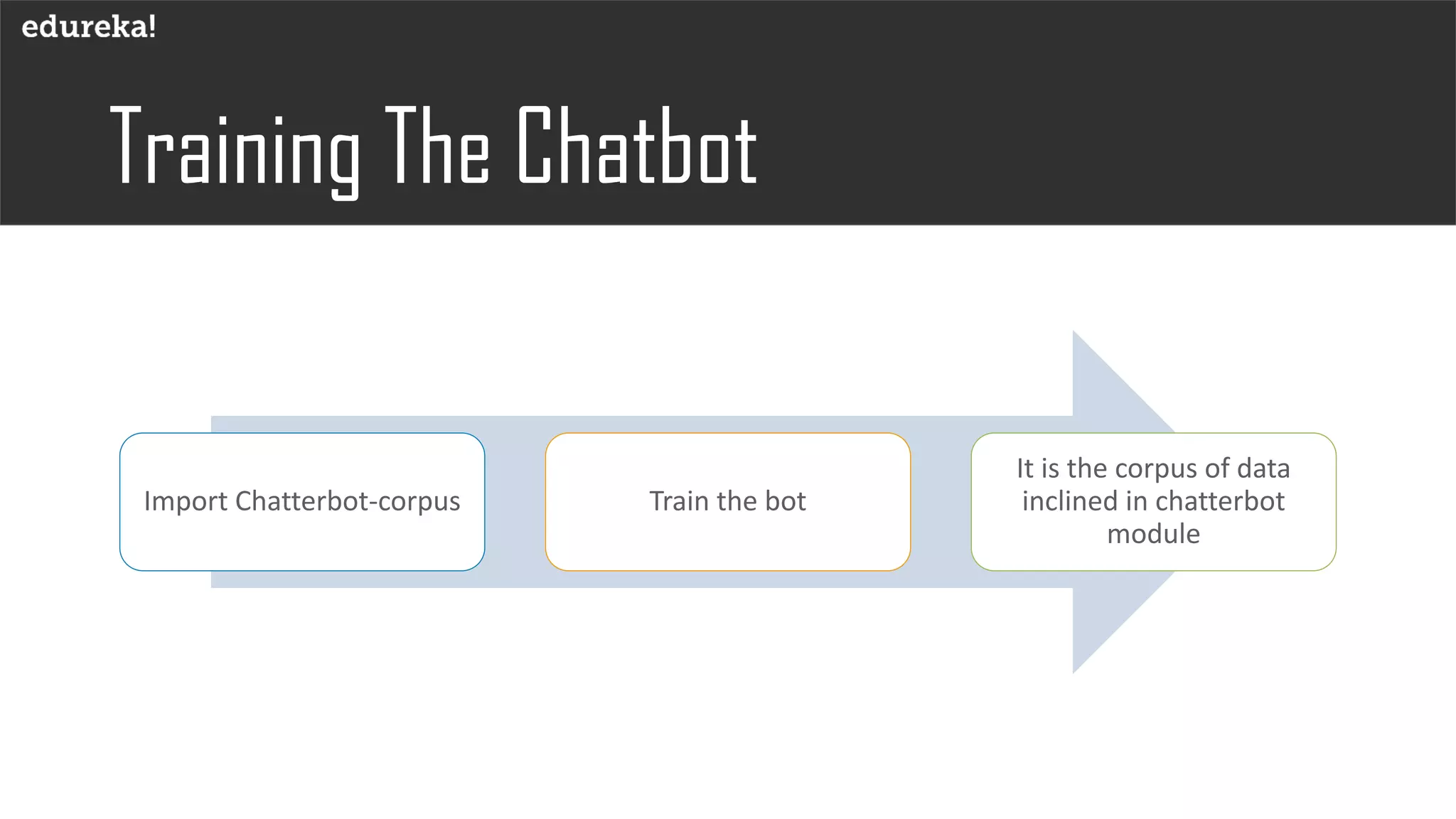 edureka!

Training The Chatbot

Import Chatterbot-corpus

Train the bot

It is the corpus of data inclined in chatterbot module